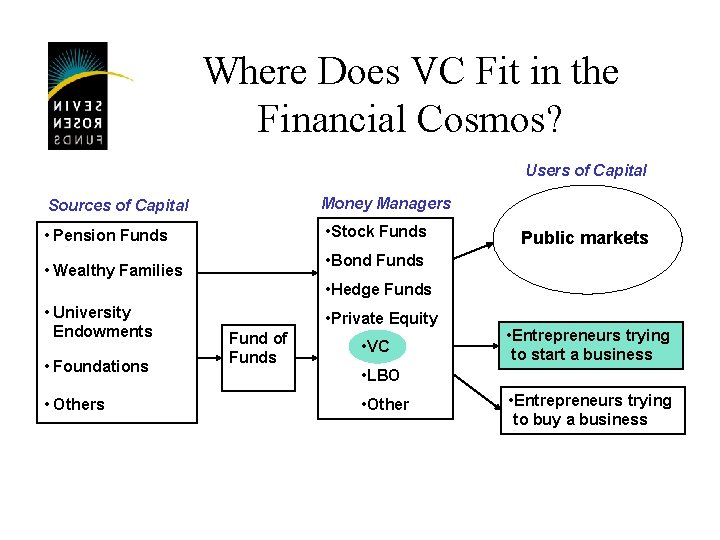 SEVIN
ROSEN
FUNDS

Where Does VC Fit in the Financial Cosmos?

Sources of Capital
• Pension Funds
• Wealthy Families
• University Endowments
• Foundations
• Others

Fund of Funds

Money Managers
•Stock Funds
•Bond Funds
•Hedge Funds
•Private Equity
•VC
•LBO
•Other

Users of Capital
Public markets

•Entrepreneurs trying to start a business

•Entrepreneurs trying to buy a business